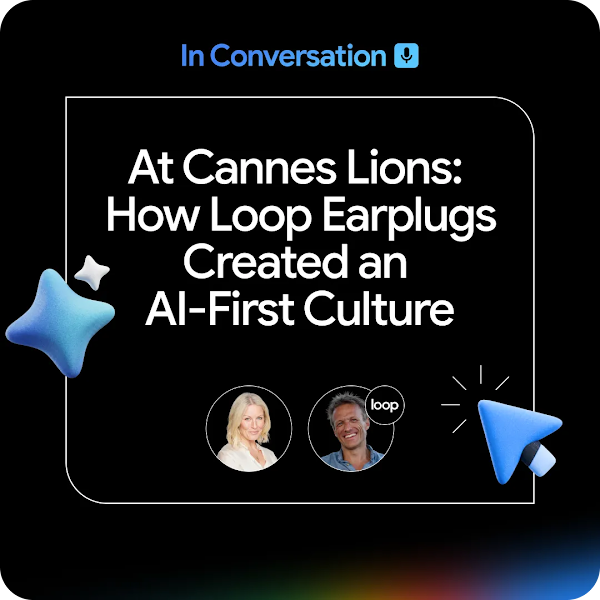 In Conversation

At Cannes Lions: How Loop Earplugs Created an AI-First Culture

loop